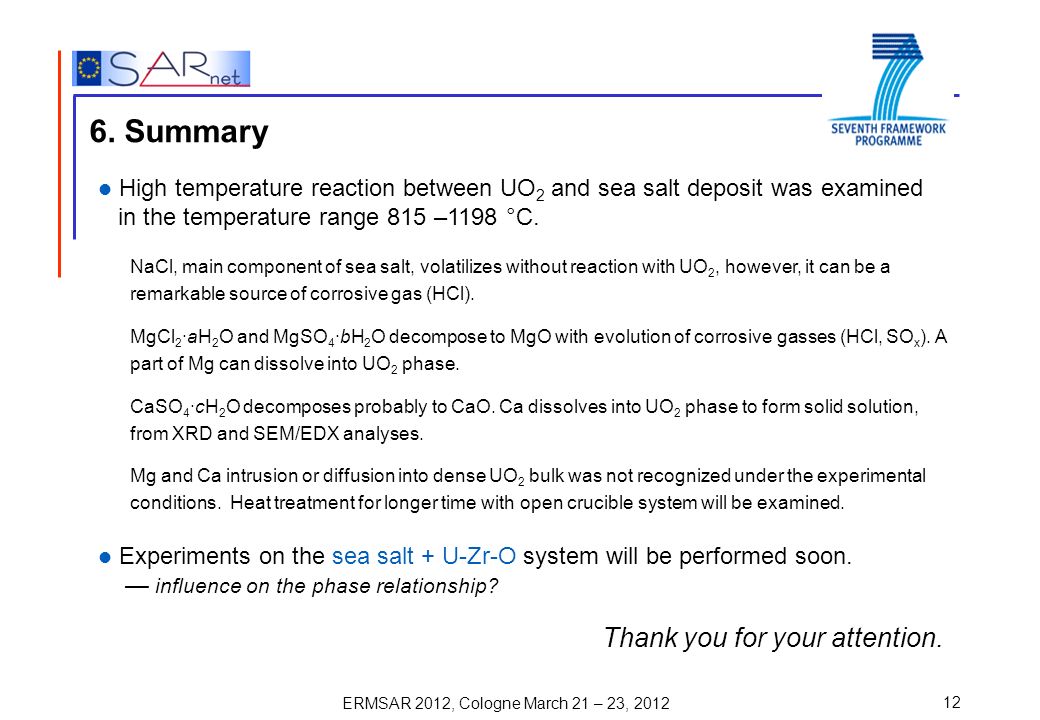 SARnet

SEVENTH FRAMEWORK PROGRAMME

6. Summary

● High temperature reaction between $UO_2$ and sea salt deposit was examined in the temperature range 815 –1198 °C.

NaCl, main component of sea salt, volatilizes without reaction with $UO_2$, however, it can be a remarkable source of corrosive gas (HCl).

$MgCl_2 \cdot aH_2O$ and $MgSO_4 \cdot bH_2O$ decompose to MgO with evolution of corrosive gasses (HCl, $SO_x$). A part of Mg can dissolve into $UO_2$ phase.

$CaSO_4 \cdot cH_2O$ decomposes probably to CaO. Ca dissolves into $UO_2$ phase to form solid solution, from XRD and SEM/EDX analyses.

Mg and Ca intrusion or diffusion into dense $UO_2$ bulk was not recognized under the experimental conditions. Heat treatment for longer time with open crucible system will be examined.

● Experiments on the sea salt + U-Zr-O system will be performed soon.
— influence on the phase relationship?

Thank you for your attention.

ERMSAR 2012, Cologne March 21 – 23, 2012

12